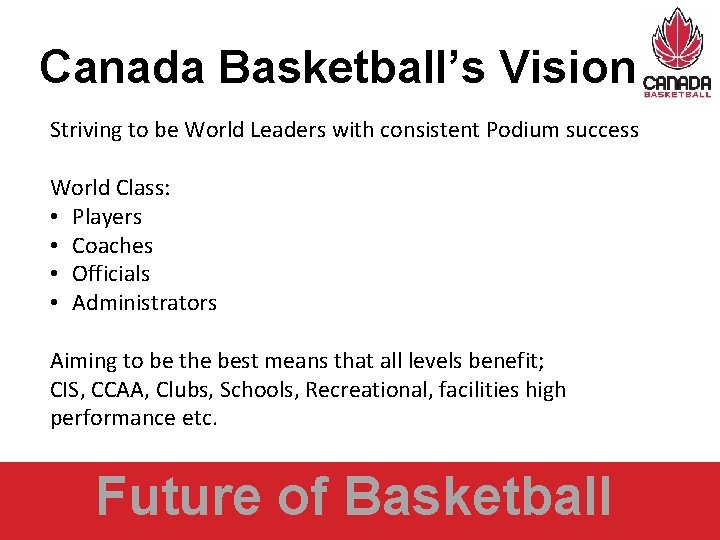 Canada Basketball's Vision

CANADA BASKETBALL

Striving to be World Leaders with consistent Podium success

World Class:
• Players
• Coaches
• Officials
• Administrators

Aiming to be the best means that all levels benefit; CIS, CCAA, Clubs, Schools, Recreational, facilities high performance etc.

Future of Basketball